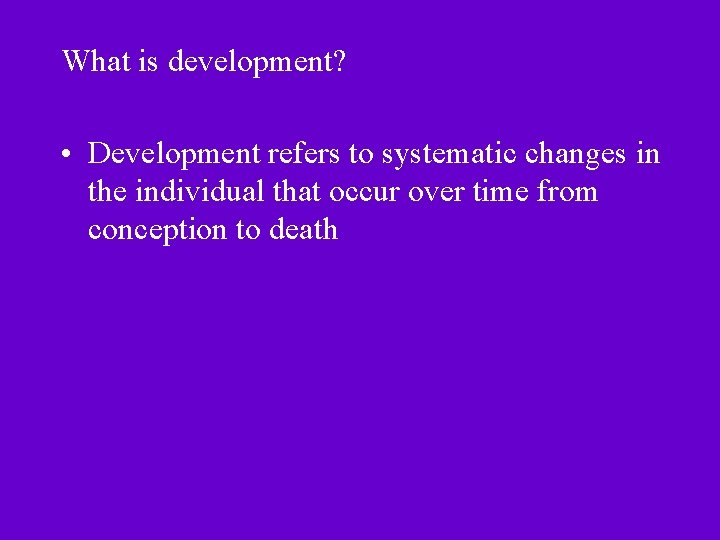 What is development?

• Development refers to systematic changes in the individual that occur over time from conception to death